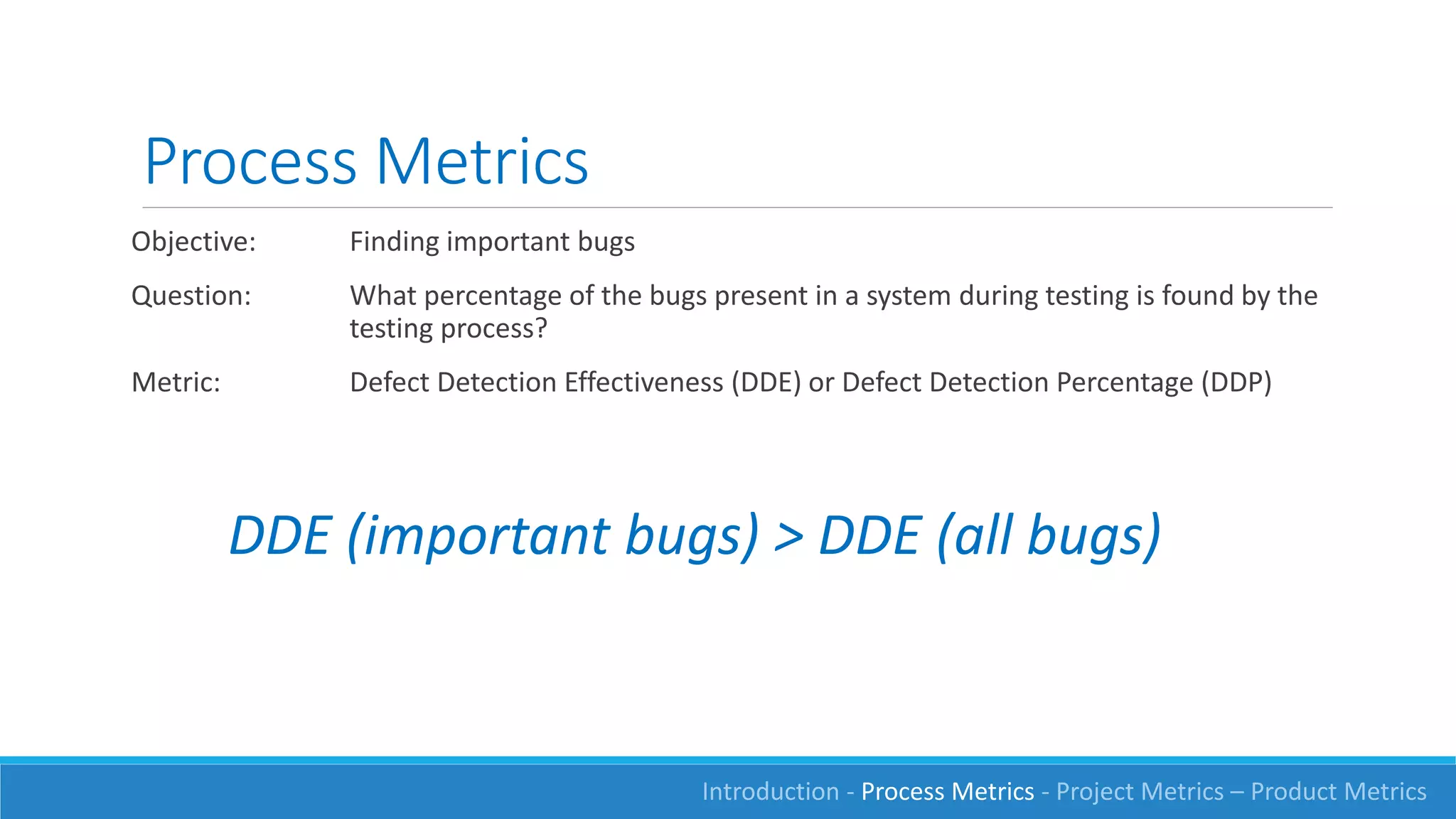 Process Metrics

Objective: Finding important bugs

Question: What percentage of the bugs present in a system during testing is found by the testing process?

Metric: Defect Detection Effectiveness (DDE) or Defect Detection Percentage (DDP)

DDE (important bugs) > DDE (all bugs)

Introduction - Process Metrics - Project Metrics – Product Metrics